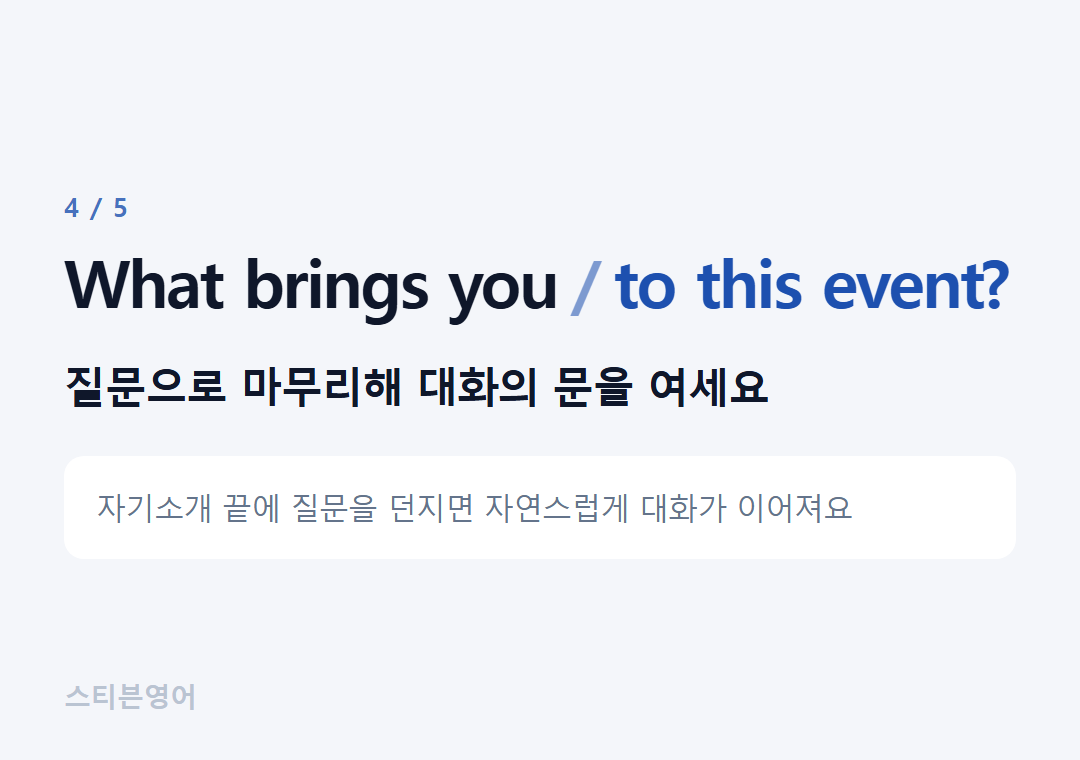 4 / 5

What brings you / to this event?

질문으로 마무리해 대화의 문을 여세요

자기소개 끝에 질문을 던지면 자연스럽게 대화가 이어져요

스티븐영어